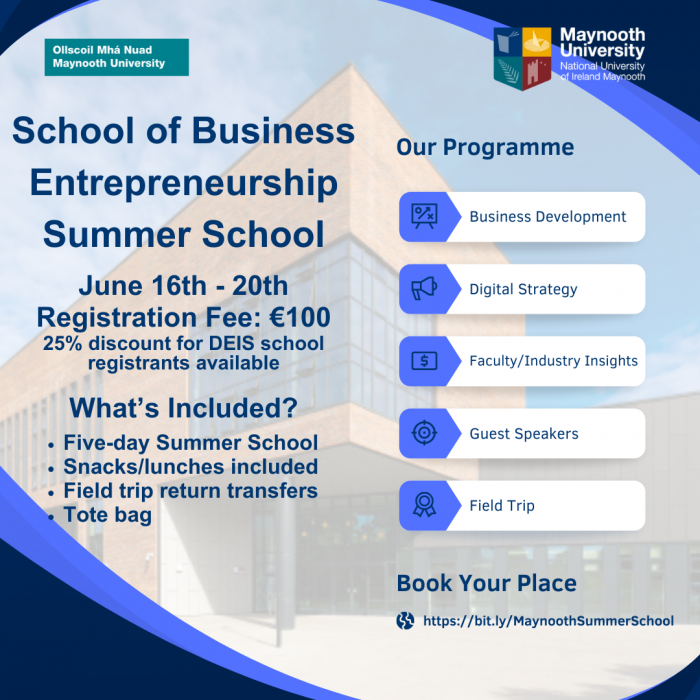 Ollscoil Mhá Nuad
Maynooth University

Maynooth University
National University of Ireland Maynooth

School of Business Entrepreneurship Summer School

June 16th - 20th
Registration Fee: €100
25% discount for DEIS school registrants available

What's Included?
• Five-day Summer School
• Snacks/lunches included
• Field trip return transfers
• Tote bag

Our Programme

Business Development

Digital Strategy

Faculty/Industry Insights

Guest Speakers

Field Trip

Book Your Place

https://bit.ly/MaynoothSummerSchool